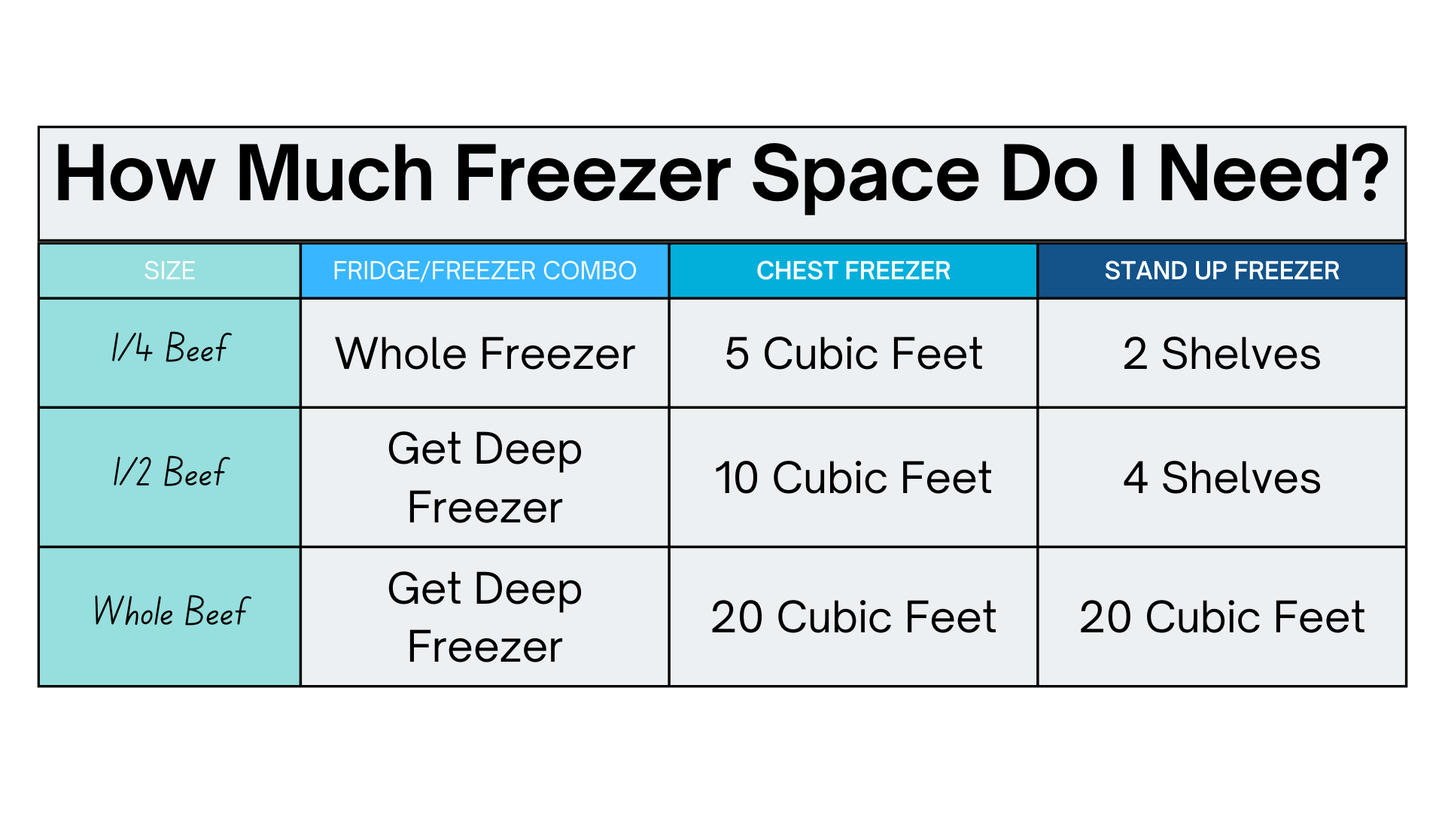 How Much Freezer Space Do I Need?

| SIZE | FRIDGE/FREEZER COMBO | CHEST FREEZER | STAND UP FREEZER |
|---|---|---|---|
| 1/4 Beef | Whole Freezer | 5 Cubic Feet | 2 Shelves |
| 1/2 Beef | Get Deep Freezer | 10 Cubic Feet | 4 Shelves |
| Whole Beef | Get Deep Freezer | 20 Cubic Feet | 20 Cubic Feet |